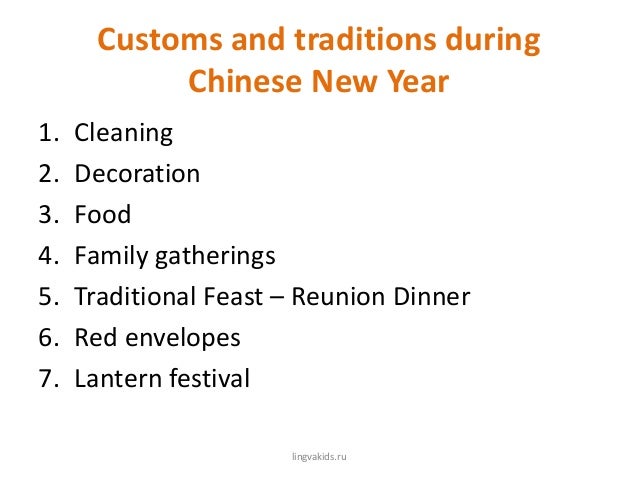 Customs and traditions during Chinese New Year

1. Cleaning
2. Decoration
3. Food
4. Family gatherings
5. Traditional Feast – Reunion Dinner
6. Red envelopes
7. Lantern festival

lingvakids.ru